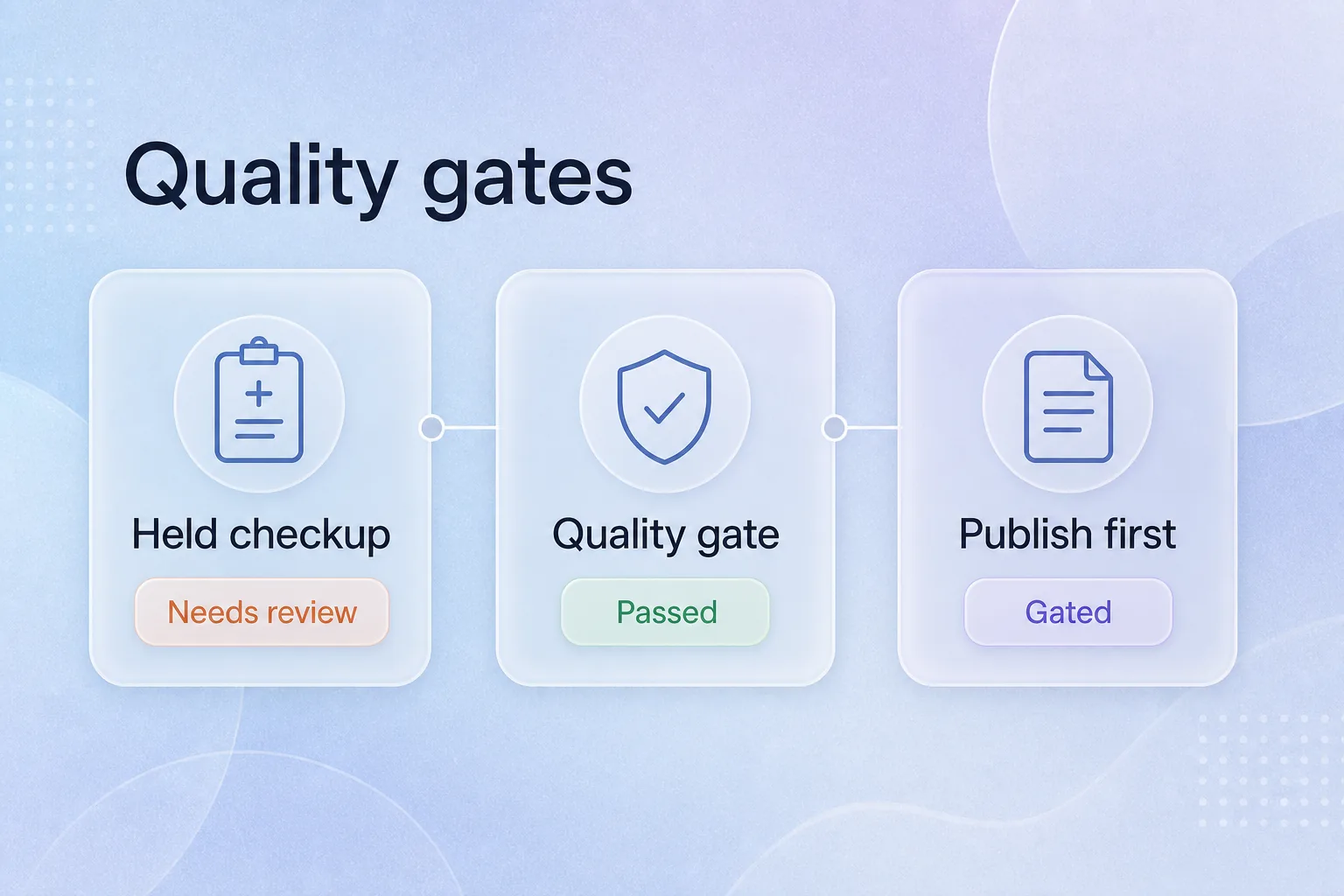 Quality gates

Held checkup
Needs review

Quality gate
Passed

Publish first
Gated